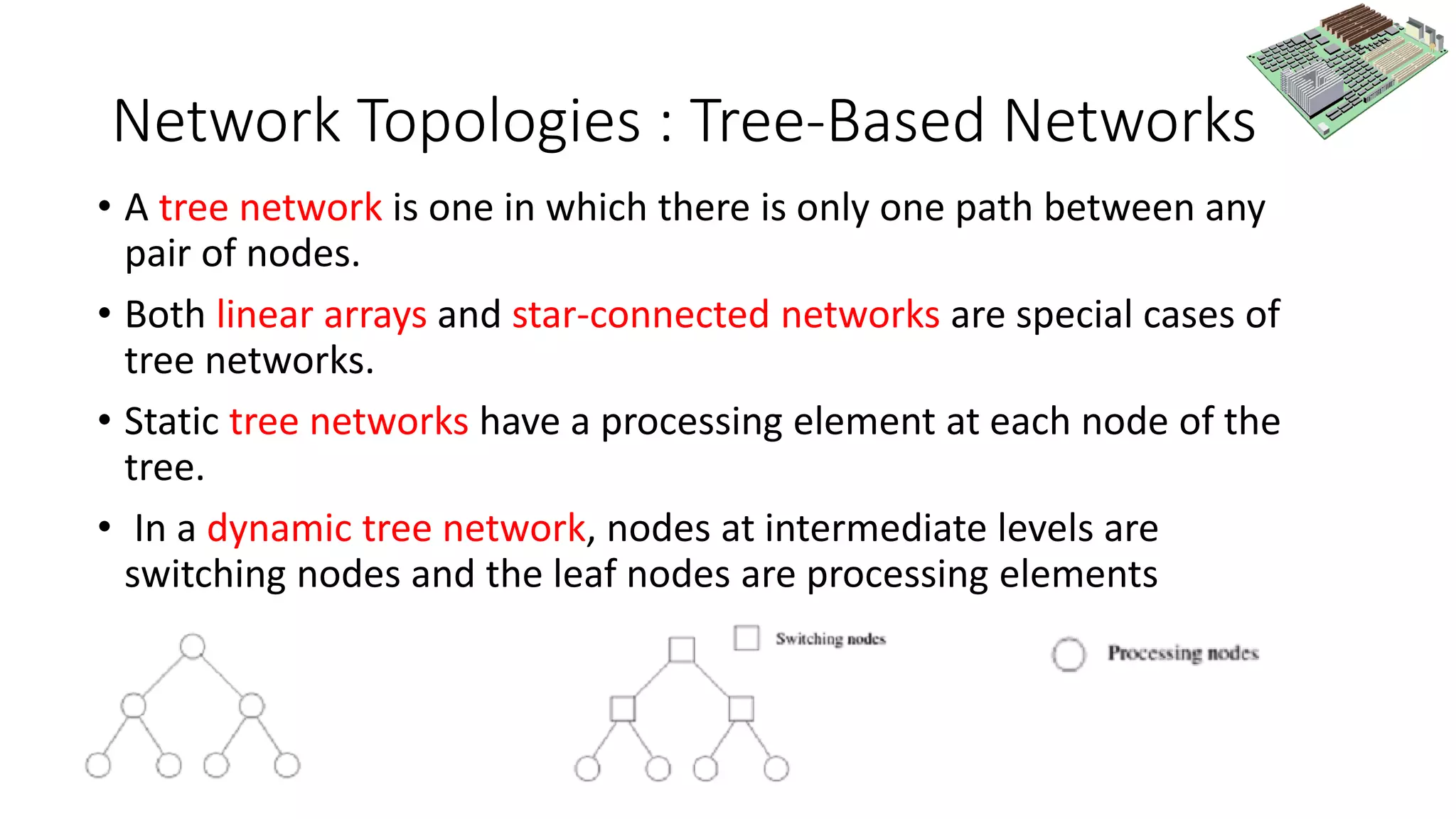 Network Topologies : Tree-Based Networks

• A tree network is one in which there is only one path between any pair of nodes.

• Both linear arrays and star-connected networks are special cases of tree networks.

• Static tree networks have a processing element at each node of the tree.

• In a dynamic tree network, nodes at intermediate levels are switching nodes and the leaf nodes are processing elements

Switching nodes

Processing nodes